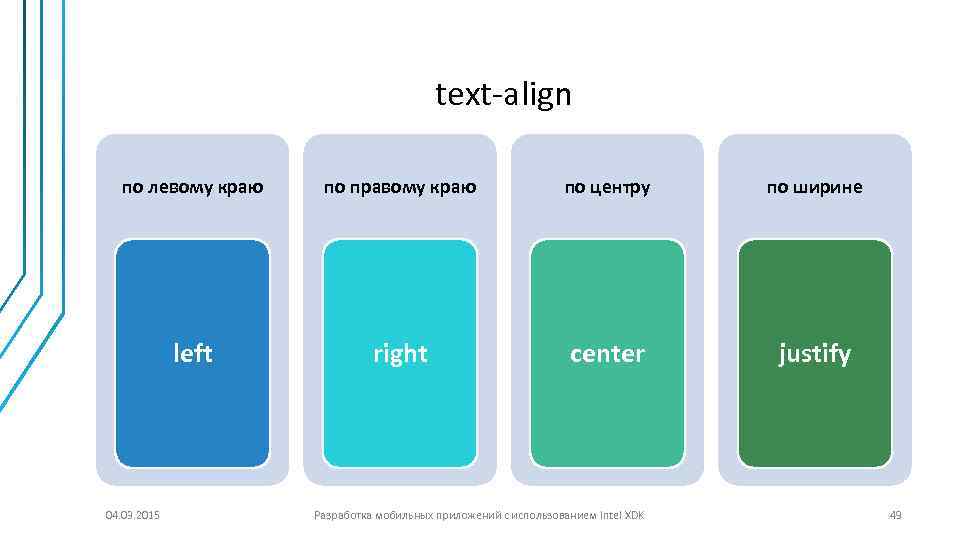 text-align

по левому краю

left

по правому краю

right

по центру

center

по ширине

justify

04.03.2015

Разработка мобильных приложений с использованием Intel XDK

49